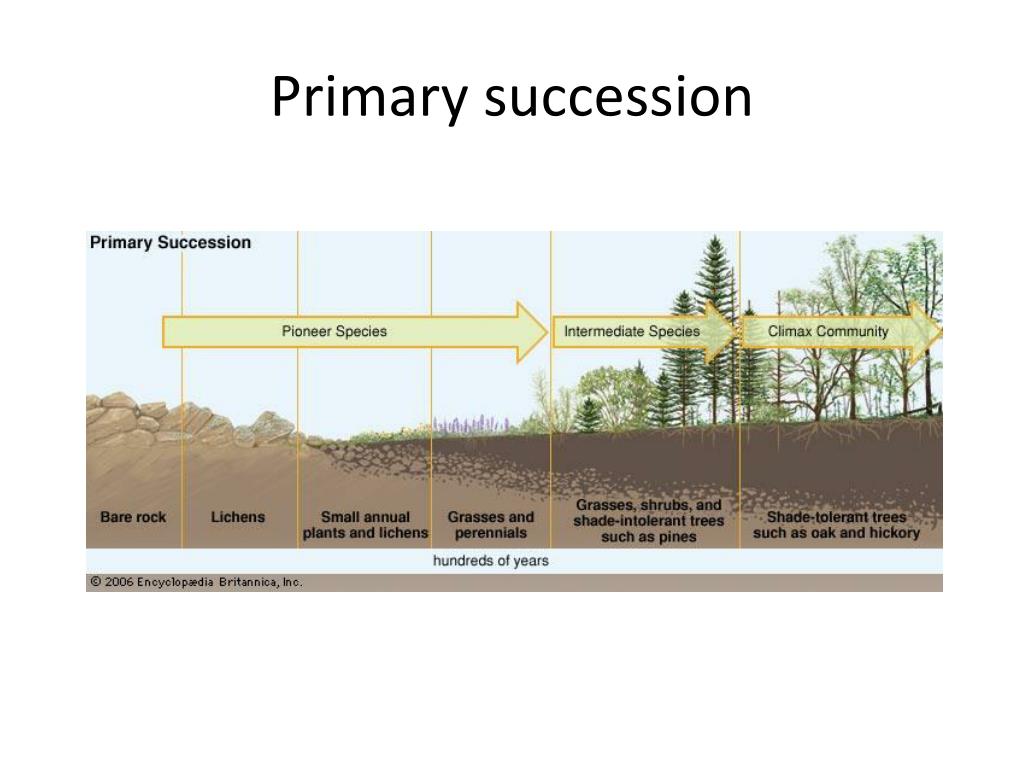 Primary succession

Primary Succession

Pioneer Species

Intermediate Species

Climax Community

Bare rock

Lichens

Small annual plants and lichens

Grasses and perennials

Grasses, shrubs, and shade-intolerant trees such as pines

Shade-tolerant trees such as oak and hickory

hundreds of years

© 2006 Encyclopædia Britannica, Inc.